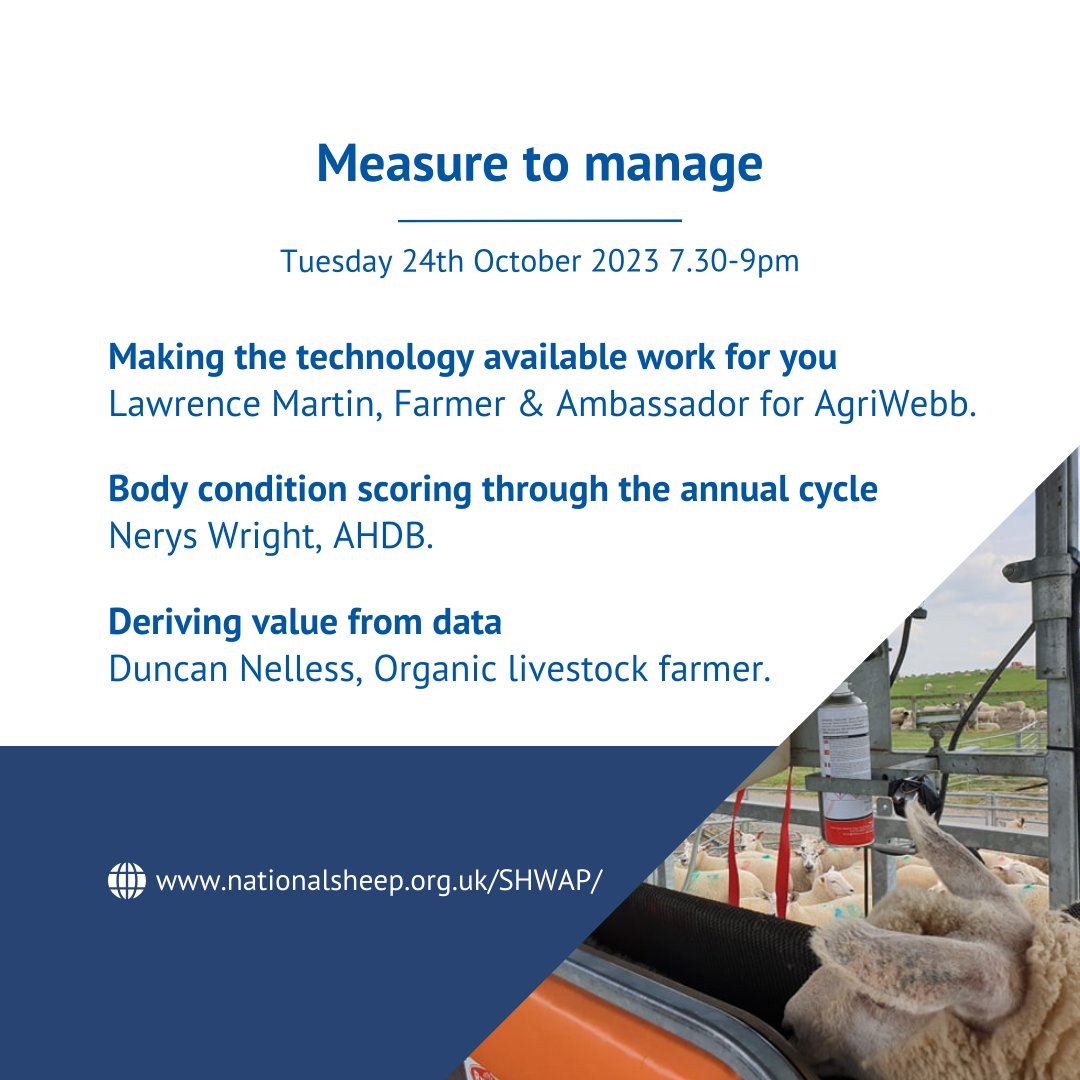 Measure to manage

Tuesday 24th October 2023 7.30-9pm

Making the technology available work for you
Lawrence Martin, Farmer & Ambassador for AgriWebb.

Body condition scoring through the annual cycle
Nerys Wright, AHDB.

Deriving value from data
Duncan Nelless, Organic livestock farmer.

www.nationalsheep.org.uk/SHWAP/